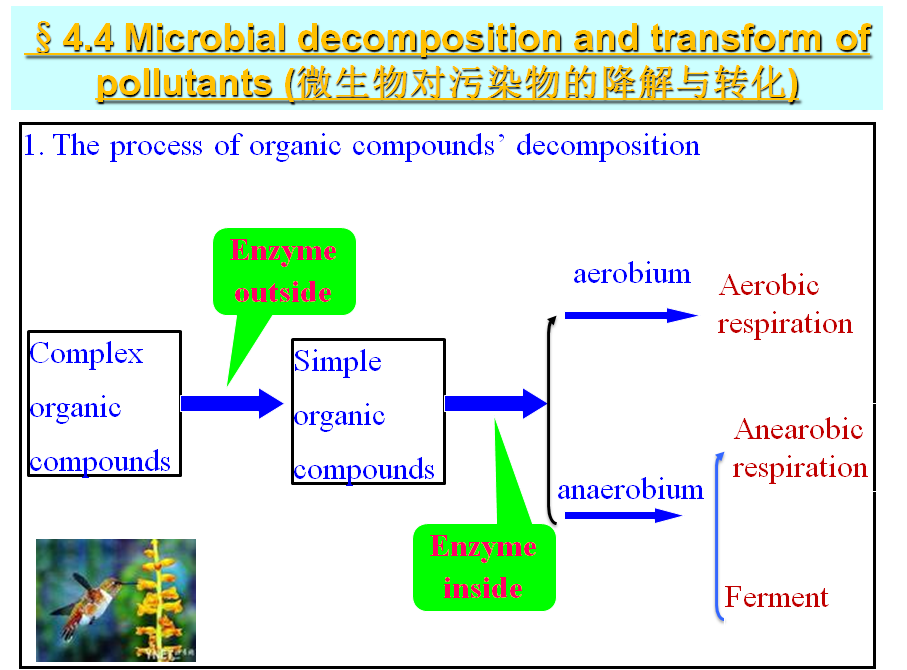 § 4.4 Microbial decomposition and transform of pollutants (微生物对污染物的降解与转化)

1. The process of organic compounds' decomposition

Enzyme outside

Complex organic compounds

Simple organic compounds

Enzyme inside

aerobium

Aerobic respiration

anaerobium

Anearobic respiration

Ferment